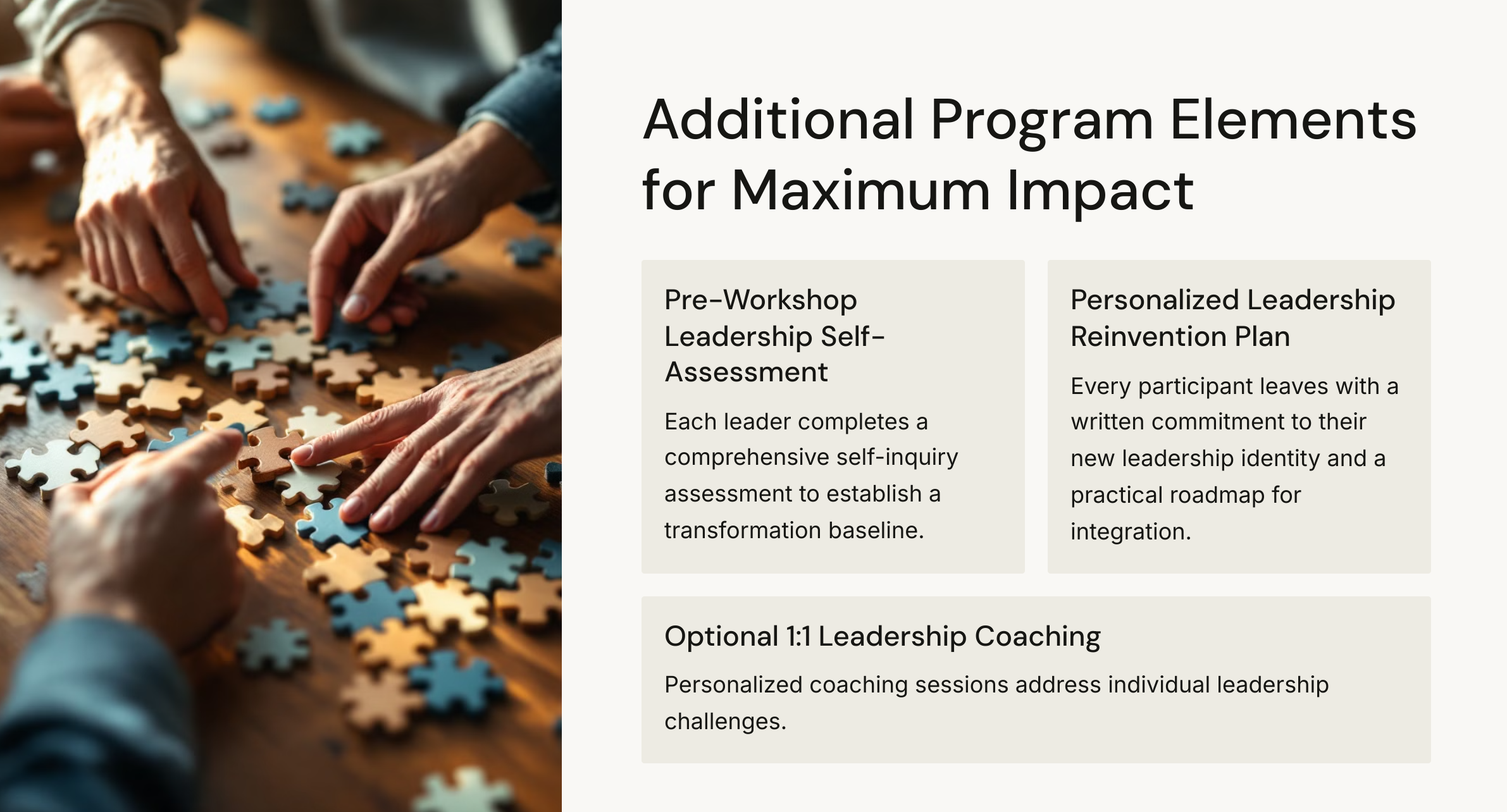 Additional Program Elements for Maximum Impact

Pre-Workshop Leadership Self-Assessment

Each leader completes a comprehensive self-inquiry assessment to establish a transformation baseline.

Personalized Leadership Reinvention Plan

Every participant leaves with a written commitment to their new leadership identity and a practical roadmap for integration.

Optional 1:1 Leadership Coaching

Personalized coaching sessions address individual leadership challenges.